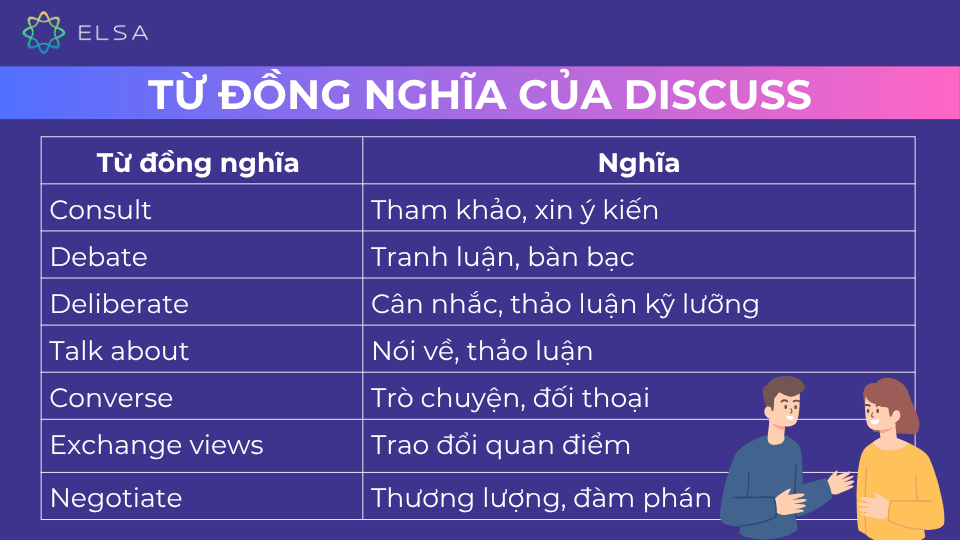 ELSA

TỪ ĐỒNG NGHĨA CỦA DISCUSS

| Từ đồng nghĩa | Nghĩa |
|---|---|
| Consult | Tham khảo, xin ý kiến |
| Debate | Tranh luận, bàn bạc |
| Deliberate | Cân nhắc, thảo luận kỹ lưỡng |
| Talk about | Nói về, thảo luận |
| Converse | Trò chuyện, đối thoại |
| Exchange views | Trao đổi quan điểm |
| Negotiate | Thương lượng, đàm phán |